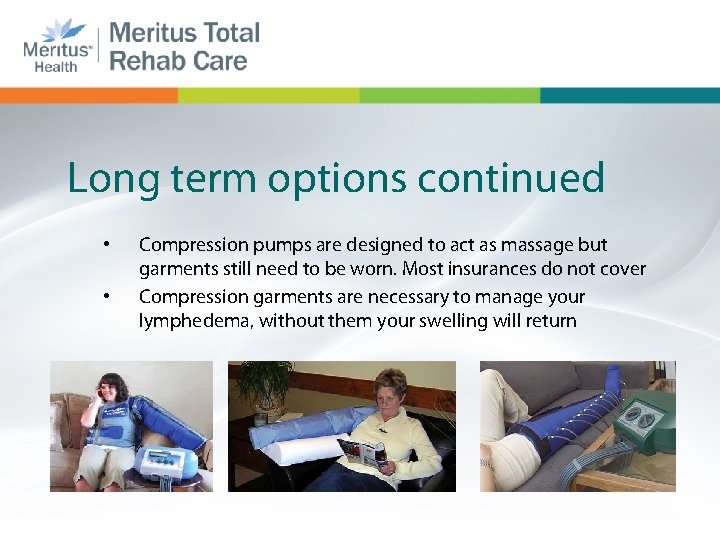 Meritus Health

Meritus Total Rehab Care

Long term options continued

• Compression pumps are designed to act as massage but garments still need to be worn. Most insurances do not cover

• Compression garments are necessary to manage your lymphedema, without them your swelling will return